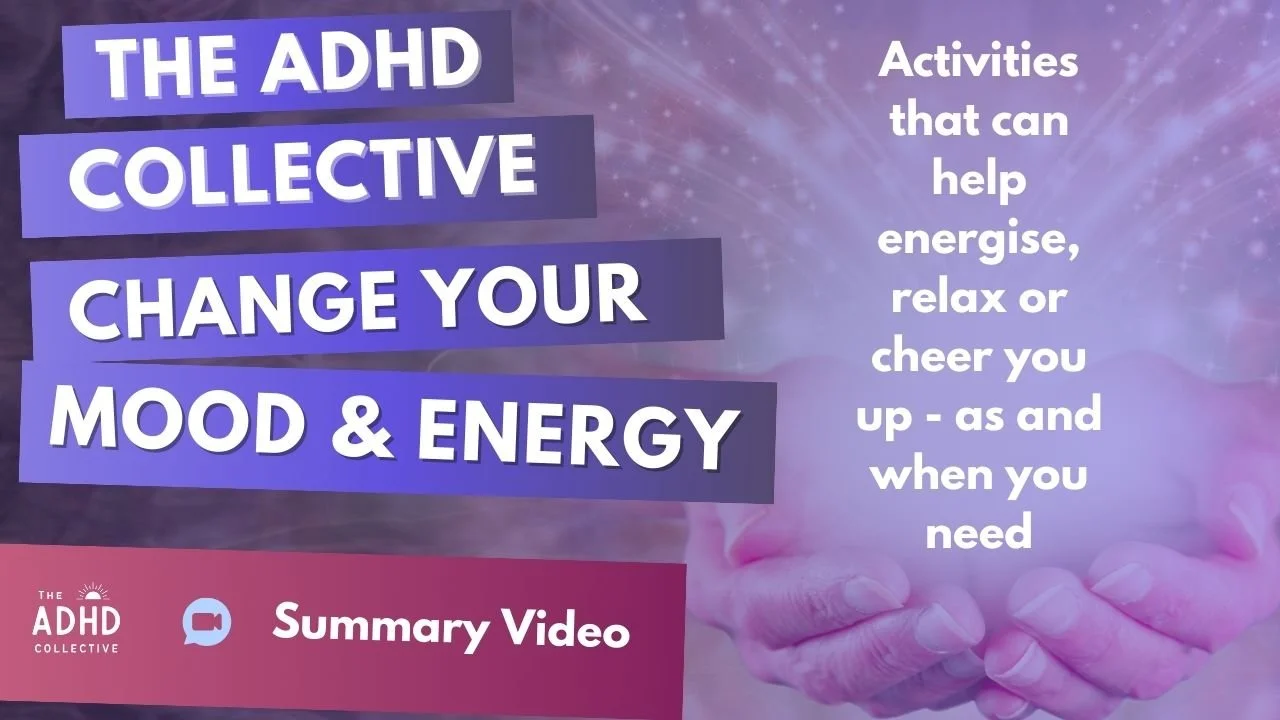 THE ADHD COLLECTIVE
CHANGE YOUR MOOD & ENERGY

Activities that can help energise, relax or cheer you up - as and when you need

THE ADHD COLLECTIVE

Summary Video